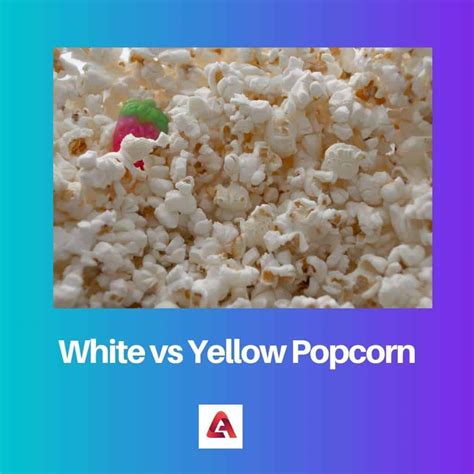 White vs Yellow Popcorn